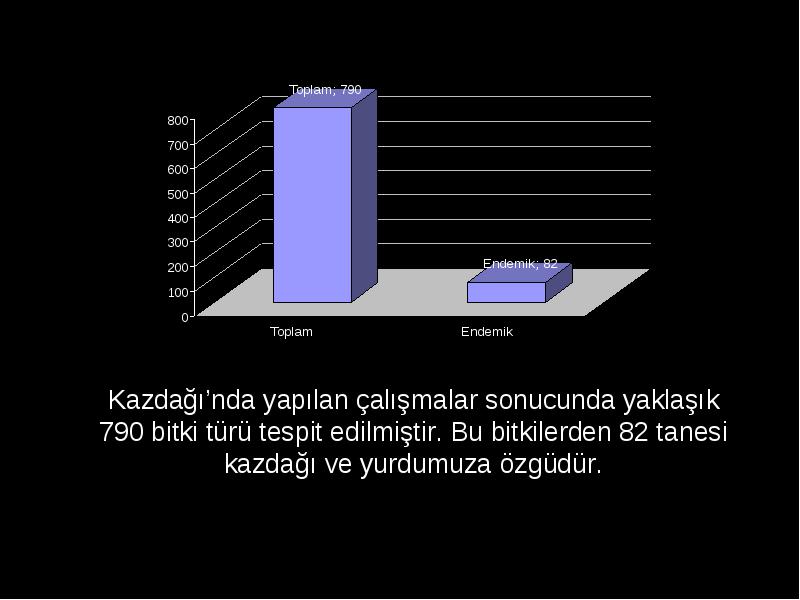 Toplam; 790

800
700
600
500
400
300
200
100
0

Endemik; 82

Toplam
Endemik

Kazdağı’nda yapılan çalışmalar sonucunda yaklaşık 790 bitki türü tespit edilmiştir. Bu bitkilerden 82 tanesi kazdağı ve yurdumuza özgüdür.